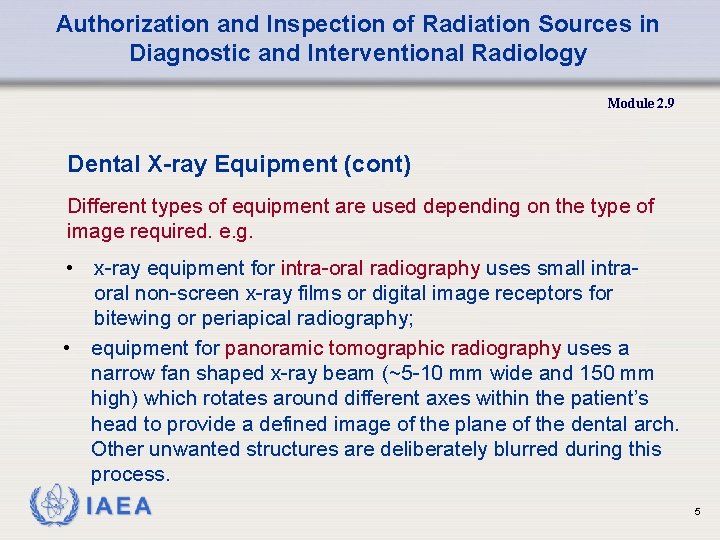 Authorization and Inspection of Radiation Sources in Diagnostic and Interventional Radiology

Module 2.9

Dental X-ray Equipment (cont)

Different types of equipment are used depending on the type of image required. e.g.

• x-ray equipment for intra-oral radiography uses small intra-oral non-screen x-ray films or digital image receptors for bitewing or periapical radiography;

• equipment for panoramic tomographic radiography uses a narrow fan shaped x-ray beam (~5-10 mm wide and 150 mm high) which rotates around different axes within the patient's head to provide a defined image of the plane of the dental arch. Other unwanted structures are deliberately blurred during this process.

IAEA

5